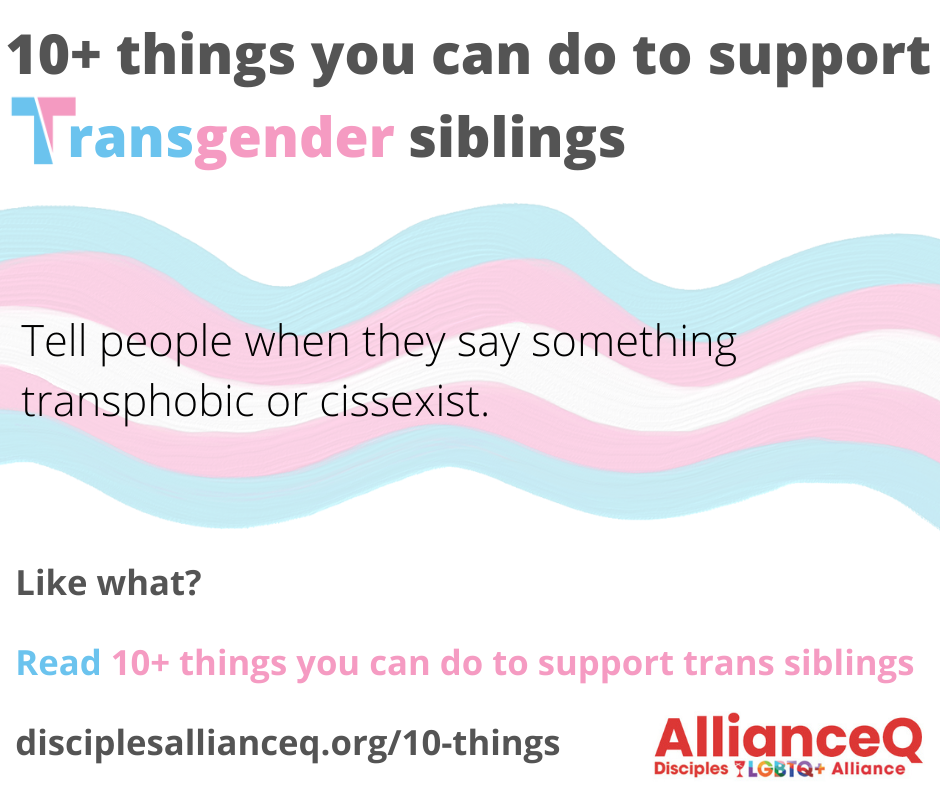 10+ things you can do to support Transgender siblings

Tell people when they say something transphobic or cissexist.

Like what?

Read 10+ things you can do to support trans siblings

disciplesallianceq.org/10-things

AllianceQ
Disciples LGBTQ+ Alliance